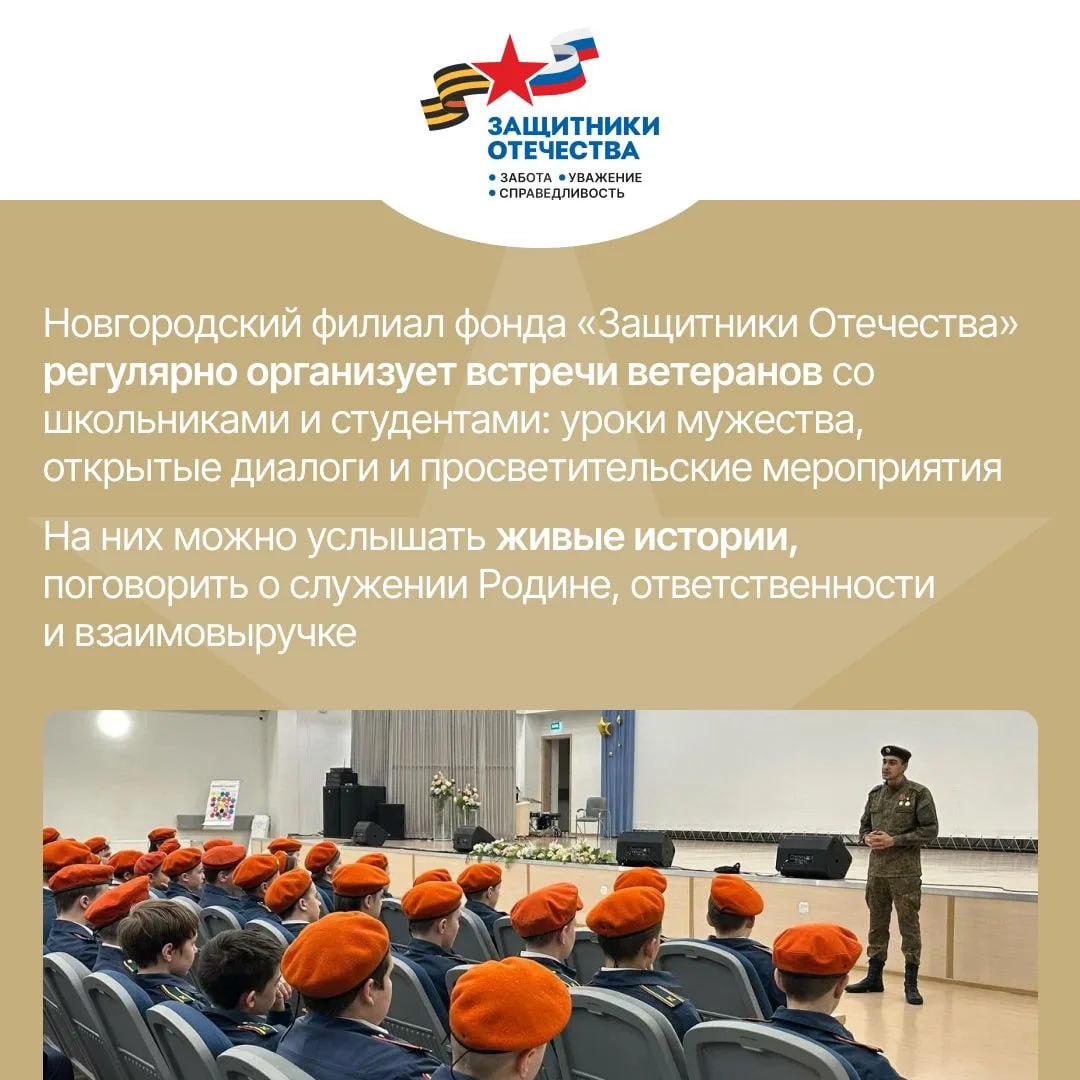 ЗАЩИТНИКИ ОТЕЧЕСТВА
• ЗАБОТА • УВАЖЕНИЕ
• СПРАВЕДЛИВОСТЬ

Новгородский филиал фонда «Защитники Отечества» регулярно организует встречи ветеранов со школьниками и студентами: уроки мужества, открытые диалоги и просветительские мероприятия

На них можно услышать живые истории, поговорить о служении Родине, ответственности и взаимовыручке